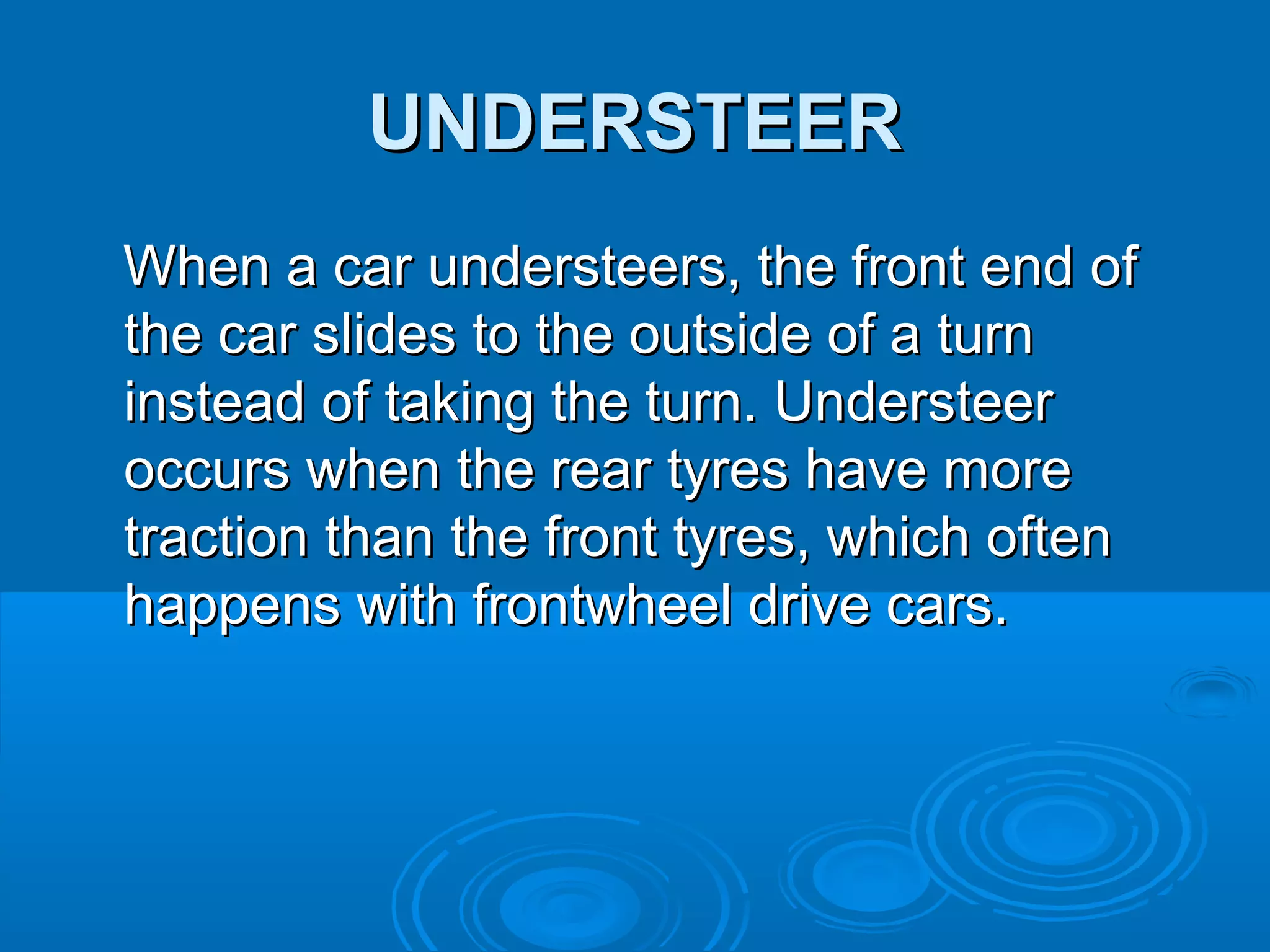 UNDERSTEER

When a car understeers, the front end of the car slides to the outside of a turn instead of taking the turn. Understeer occurs when the rear tyres have more traction than the front tyres, which often happens with frontwheel drive cars.